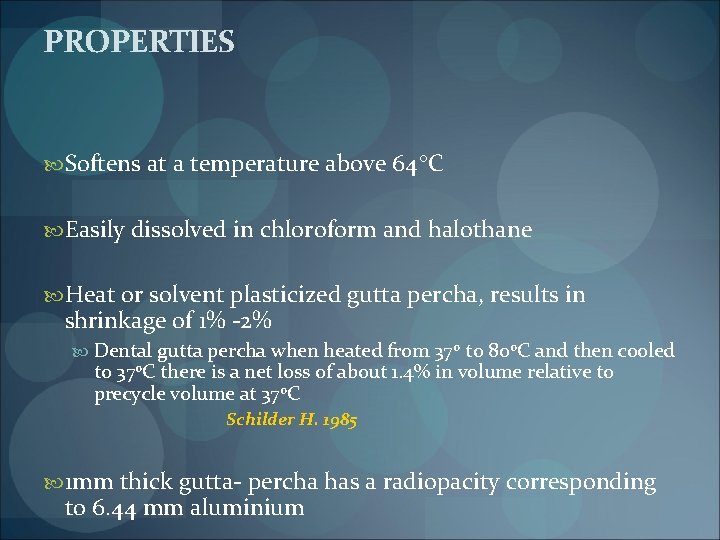 PROPERTIES

Softens at a temperature above 64°C

Easily dissolved in chloroform and halothane

Heat or solvent plasticized gutta percha, results in shrinkage of 1% -2%

Dental gutta percha when heated from 37° to 80°C and then cooled to 37°C there is a net loss of about 1.4% in volume relative to precycle volume at 37°C

Schilder H. 1985

1mm thick gutta- percha has a radiopacity corresponding to 6.44 mm aluminium